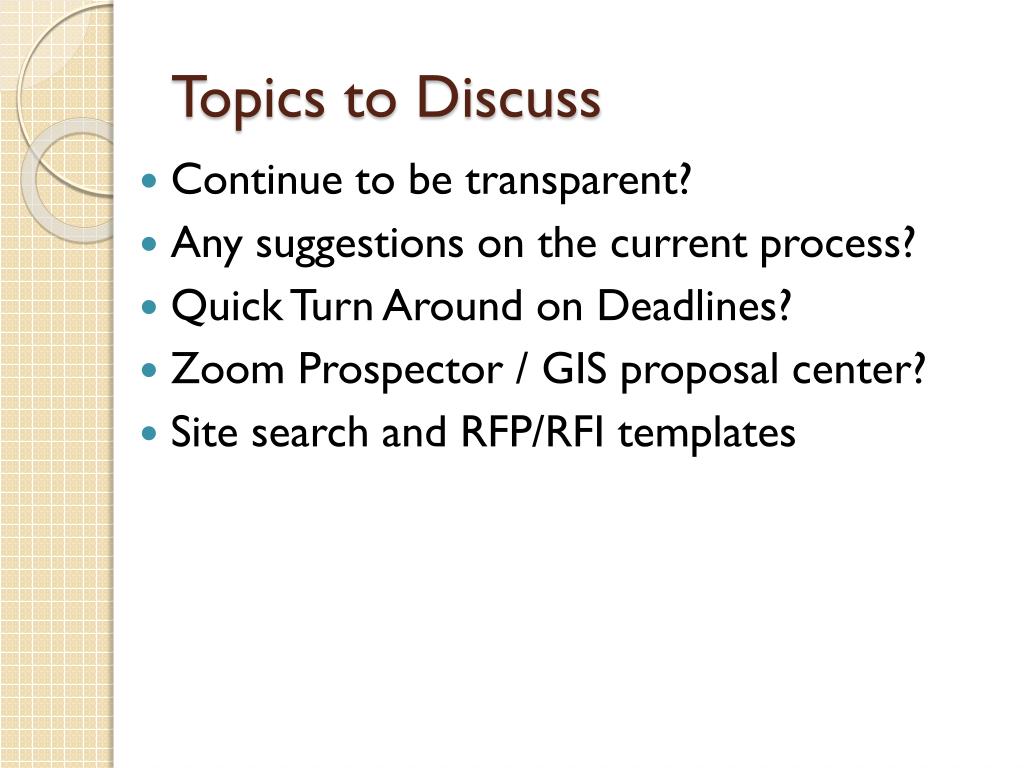 Topics to Discuss

- Continue to be transparent?
- Any suggestions on the current process?
- Quick Turn Around on Deadlines?
- Zoom Prospector / GIS proposal center?
- Site search and RFP/RFI templates